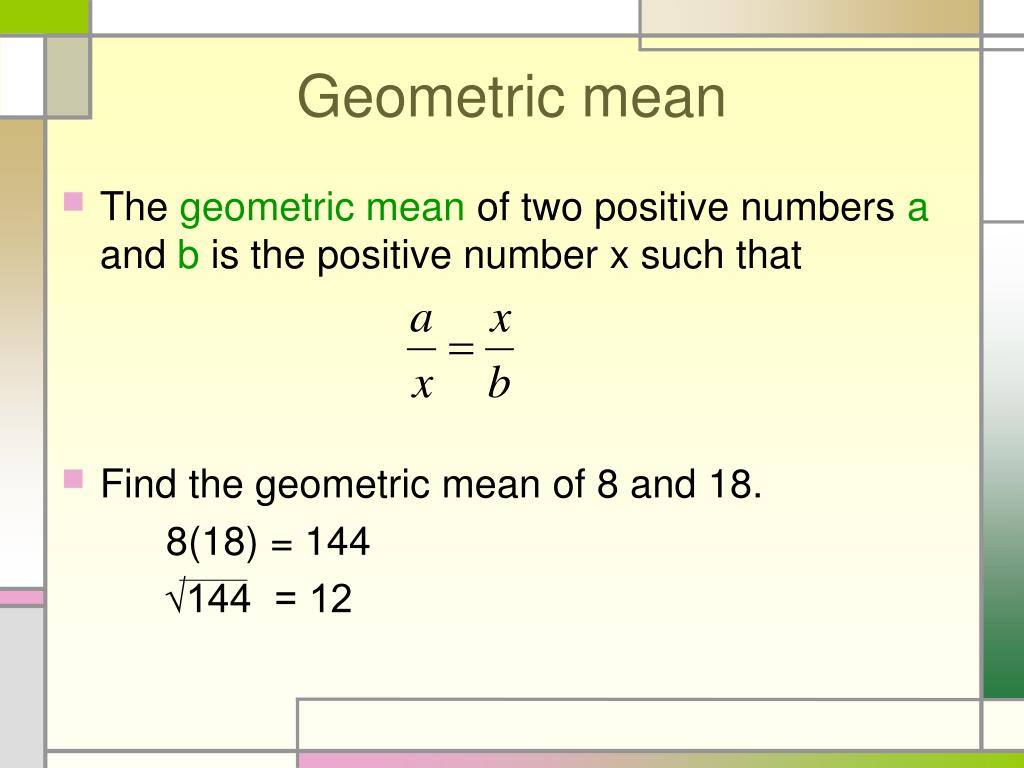 Geometric mean

The geometric mean of two positive numbers a and b is the positive number x such that

$\frac{a}{x} = \frac{x}{b}$

Find the geometric mean of 8 and 18.

8(18) = 144

$\sqrt{144}$ = 12